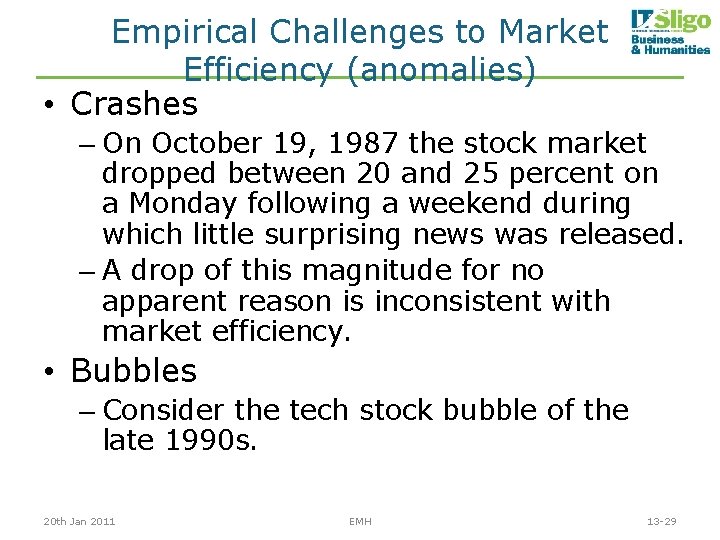 Empirical Challenges to Market Efficiency (anomalies)

IT Sligo
Business & Humanities

• Crashes
– On October 19, 1987 the stock market dropped between 20 and 25 percent on a Monday following a weekend during which little surprising news was released.
– A drop of this magnitude for no apparent reason is inconsistent with market efficiency.
• Bubbles
– Consider the tech stock bubble of the late 1990s.

20th Jan 2011
EMH
13-29